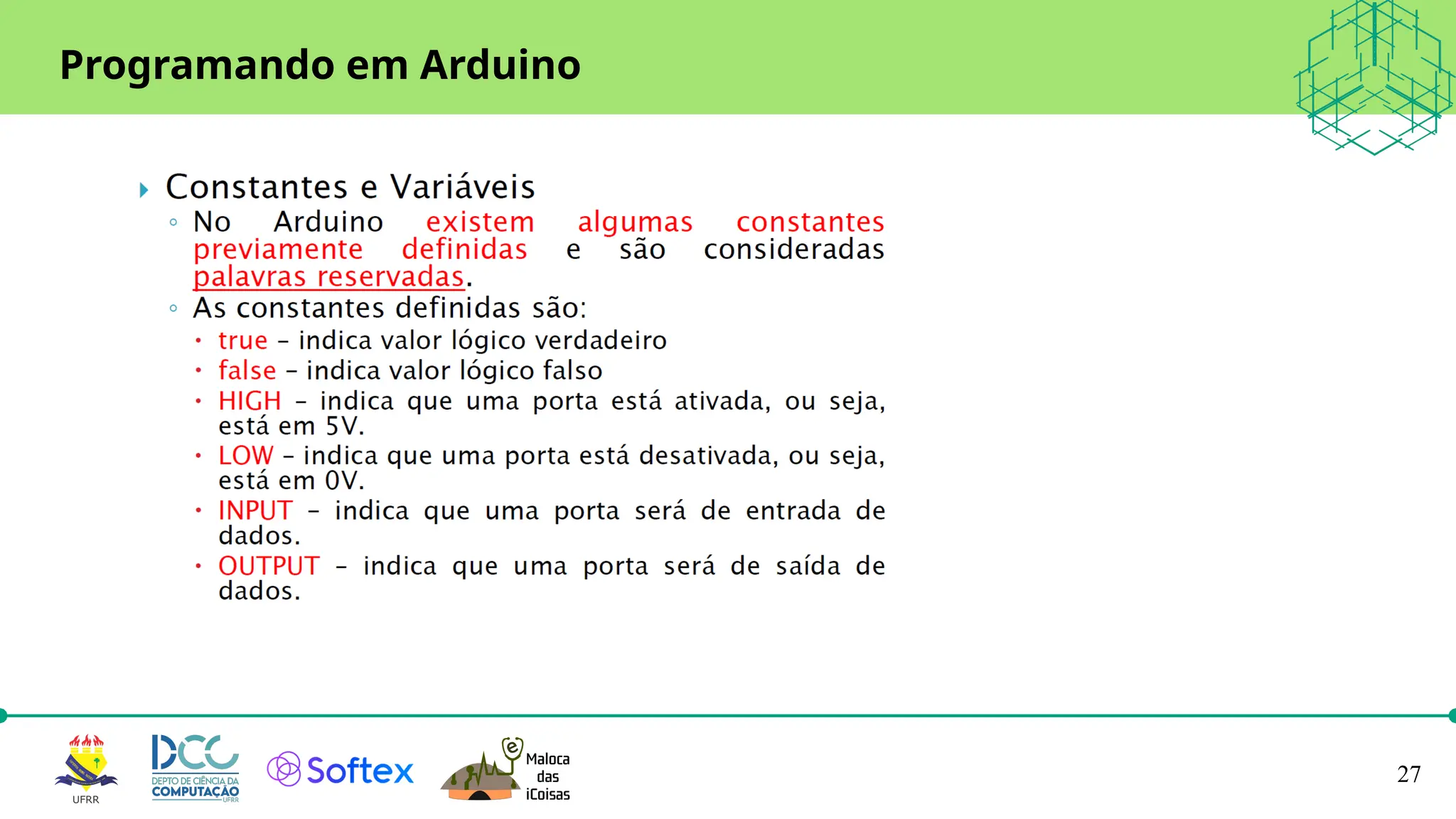 Programando em Arduino

Constantes e Variáveis

No Arduino existem algumas constantes previamente definidas e são consideradas palavras reservadas.

As constantes definidas são:

true – indica valor lógico verdadeiro

false – indica valor lógico falso

HIGH – indica que uma porta está ativada, ou seja, está em 5V.

LOW – indica que uma porta está desativada, ou seja, está em 0V.

INPUT – indica que uma porta será de entrada de dados.

OUTPUT – indica que uma porta será de saída de dados.

UFRR

DCC DEPTO DE CIÊNCIA DA COMPUTAÇÃO UFRR

Softex

Maloca das iCoisas

27